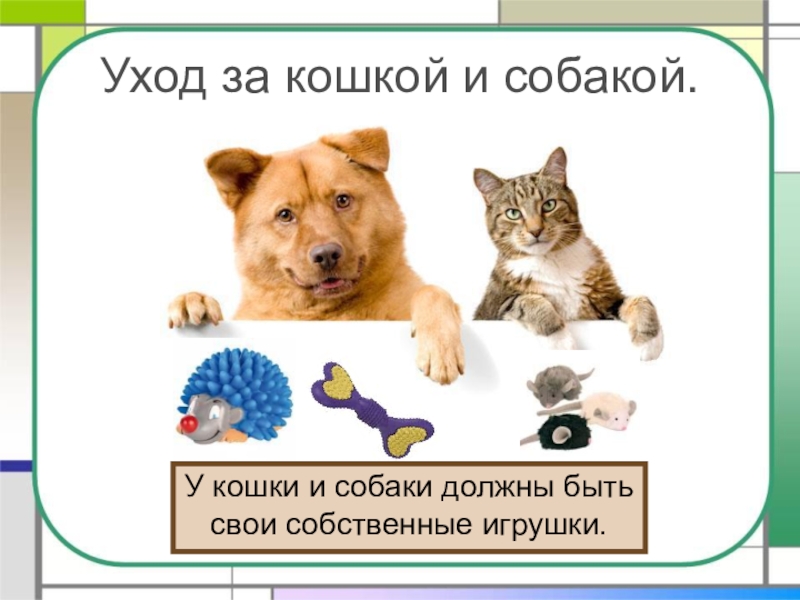 Уход за кошкой и собакой.

У кошки и собаки должны быть свои собственные игрушки.